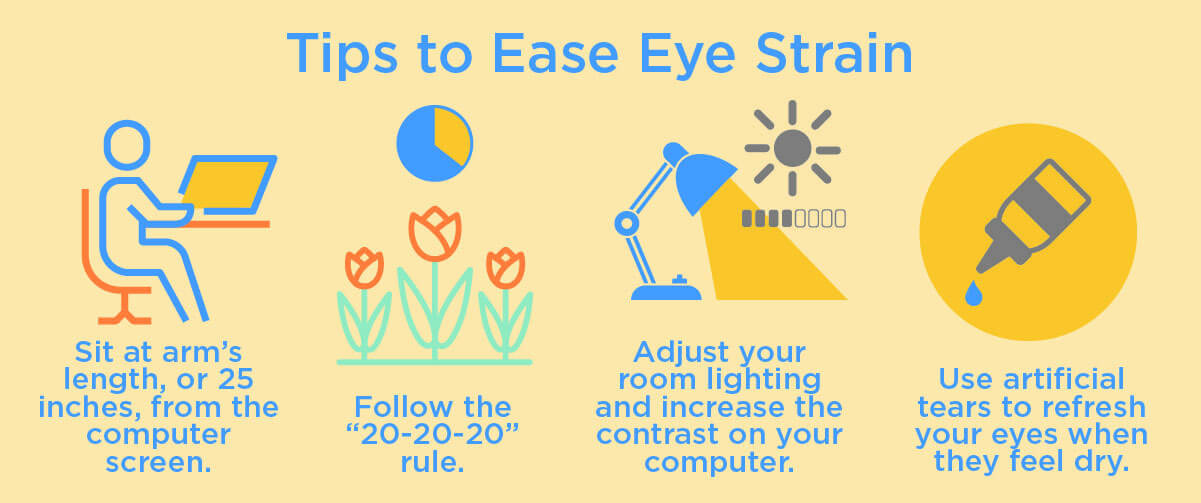 Tips to Ease Eye Strain

Sit at arm's length, or 25 inches, from the computer screen.

Follow the "20-20-20" rule.

Adjust your room lighting and increase the contrast on your computer.

Use artificial tears to refresh your eyes when they feel dry.